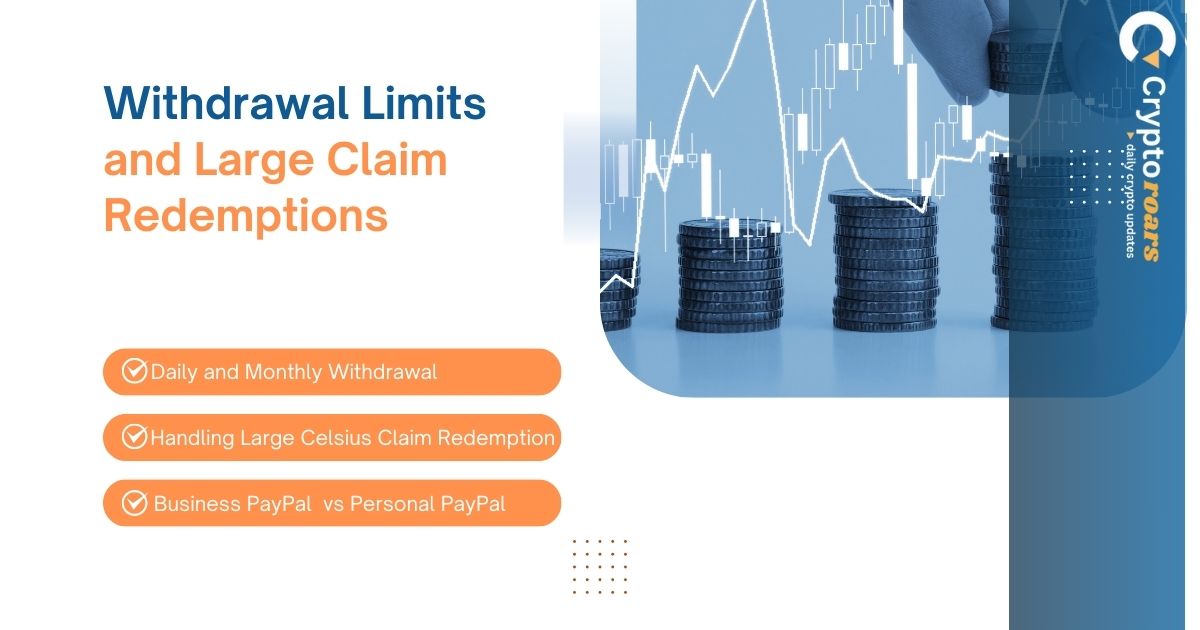 Withdrawal Limits and Large Claim Redemptions

Daily and Monthly Withdrawal

Handling Large Celsius Claim Redemption

Business PayPal vs Personal PayPal

Crypto roars
daily crypto updates